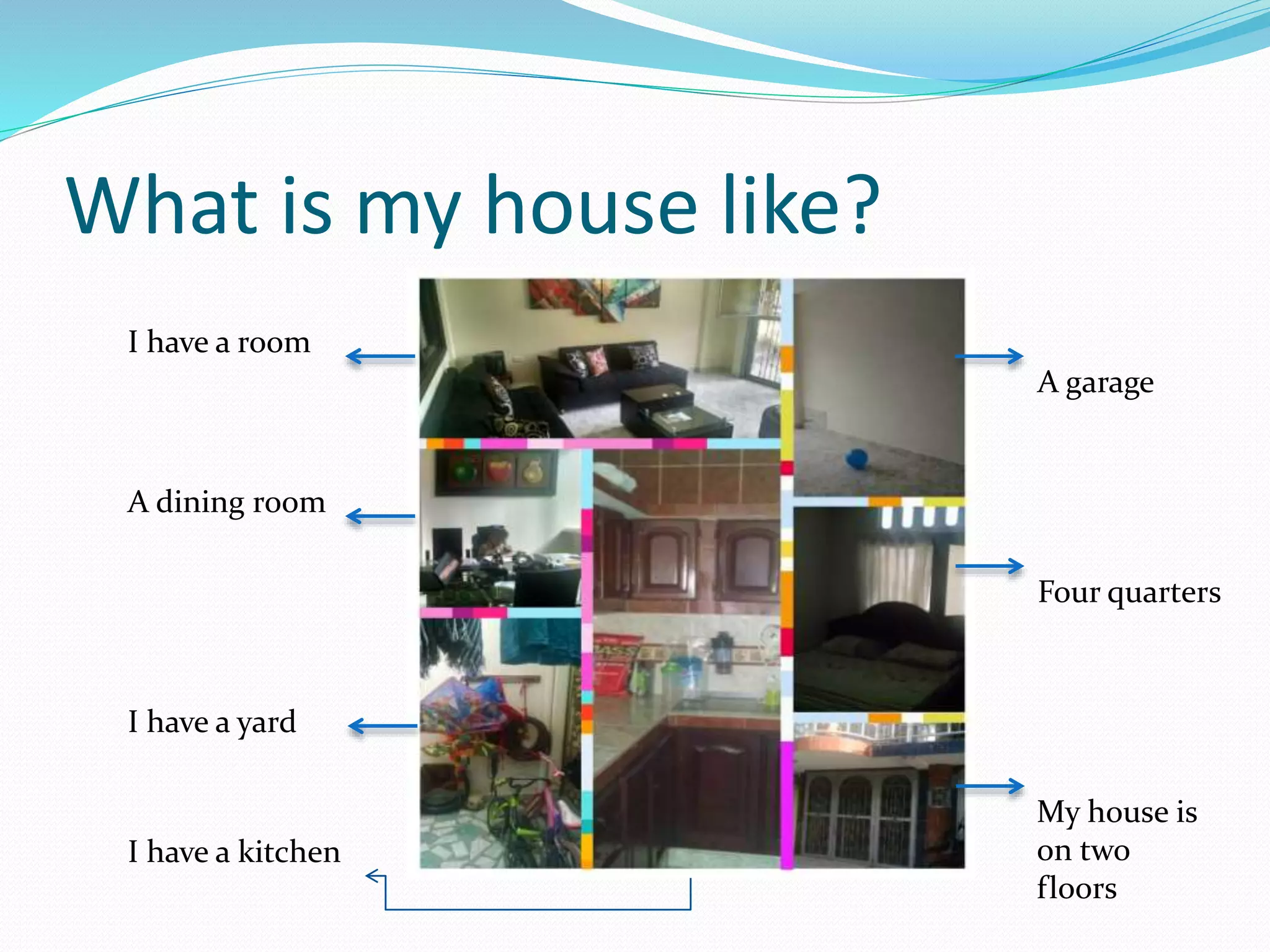 What is my house like?

I have a room

A dining room

I have a yard

I have a kitchen

A garage

Four quarters

My house is on two floors